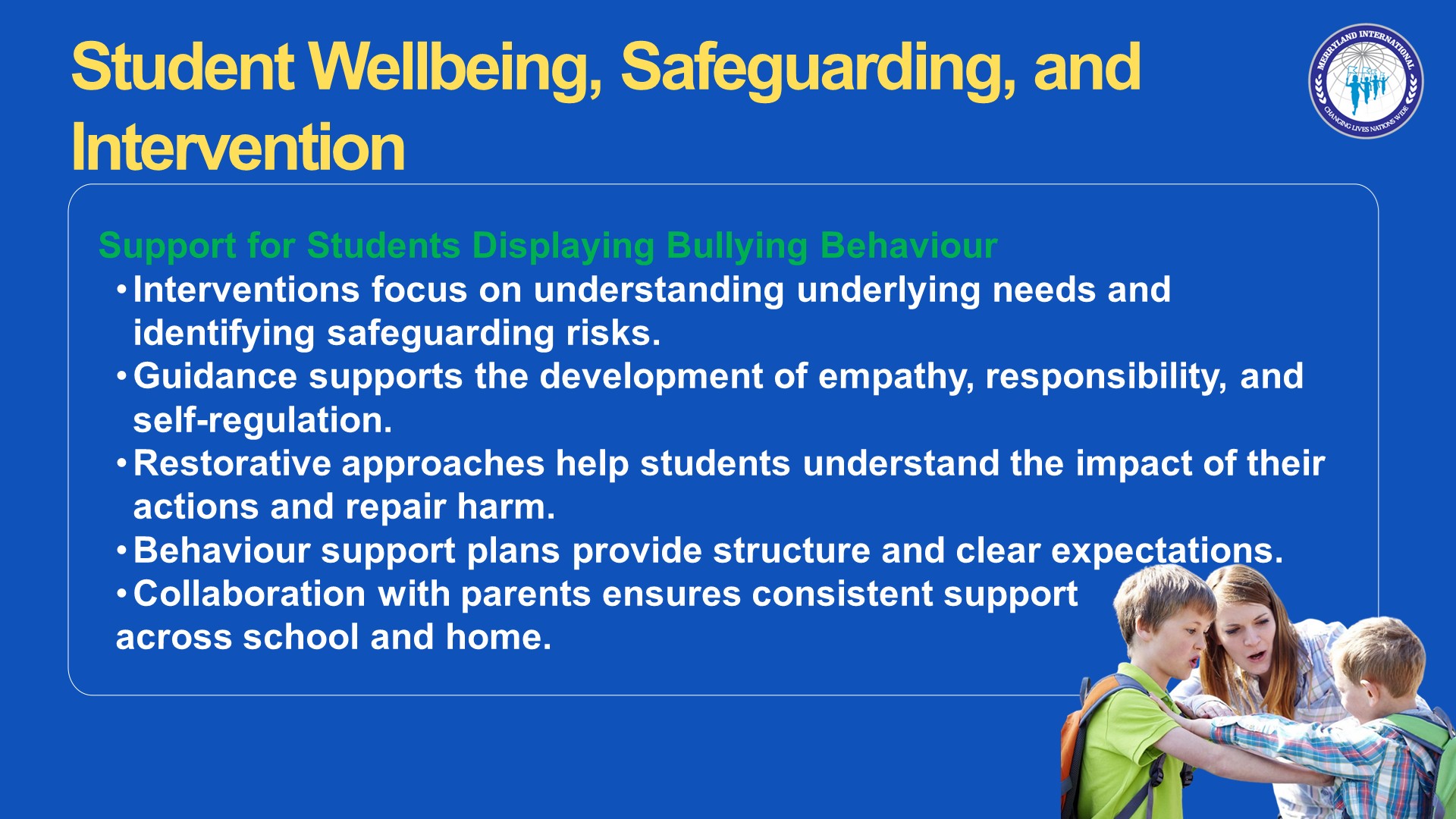 Student Wellbeing, Safeguarding, and Intervention

MERRYLAND INTERNATIONAL
CHANGING LIVES NATIONS WIDE

Support for Students Displaying Bullying Behaviour

• Interventions focus on understanding underlying needs and identifying safeguarding risks.
• Guidance supports the development of empathy, responsibility, and self-regulation.
• Restorative approaches help students understand the impact of their actions and repair harm.
• Behaviour support plans provide structure and clear expectations.
• Collaboration with parents ensures consistent support across school and home.